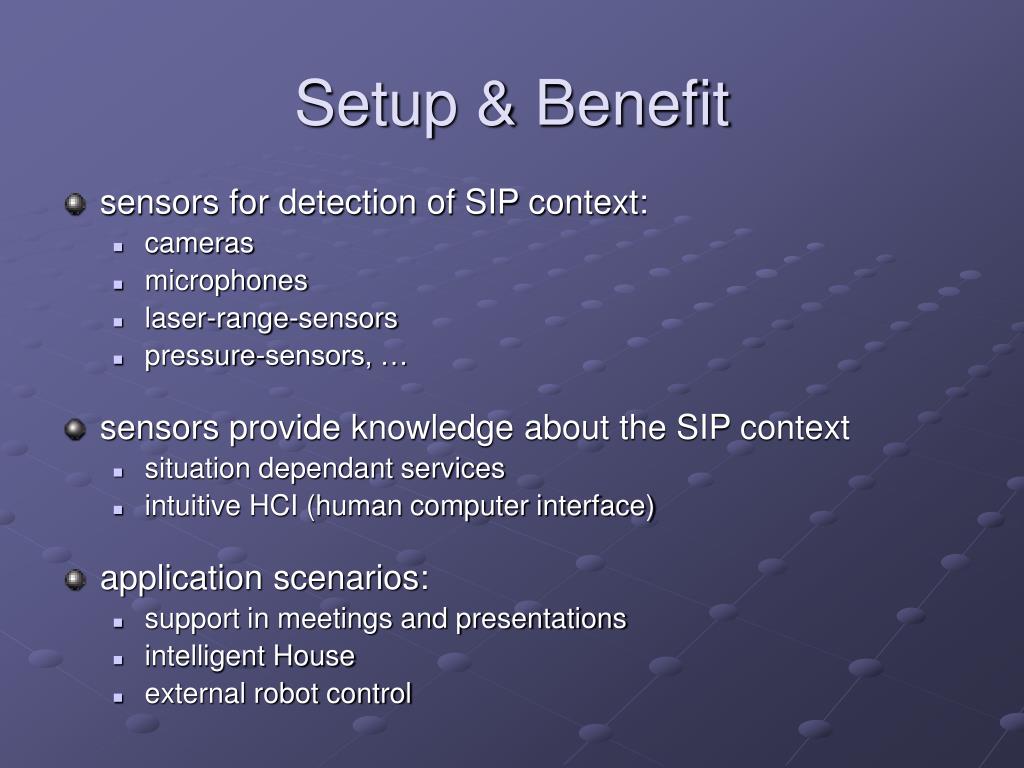 Setup & Benefit

sensors for detection of SIP context:
cameras
microphones
laser-range-sensors
pressure-sensors, …

sensors provide knowledge about the SIP context
situation dependant services
intuitive HCI (human computer interface)

application scenarios:
support in meetings and presentations
intelligent House
external robot control